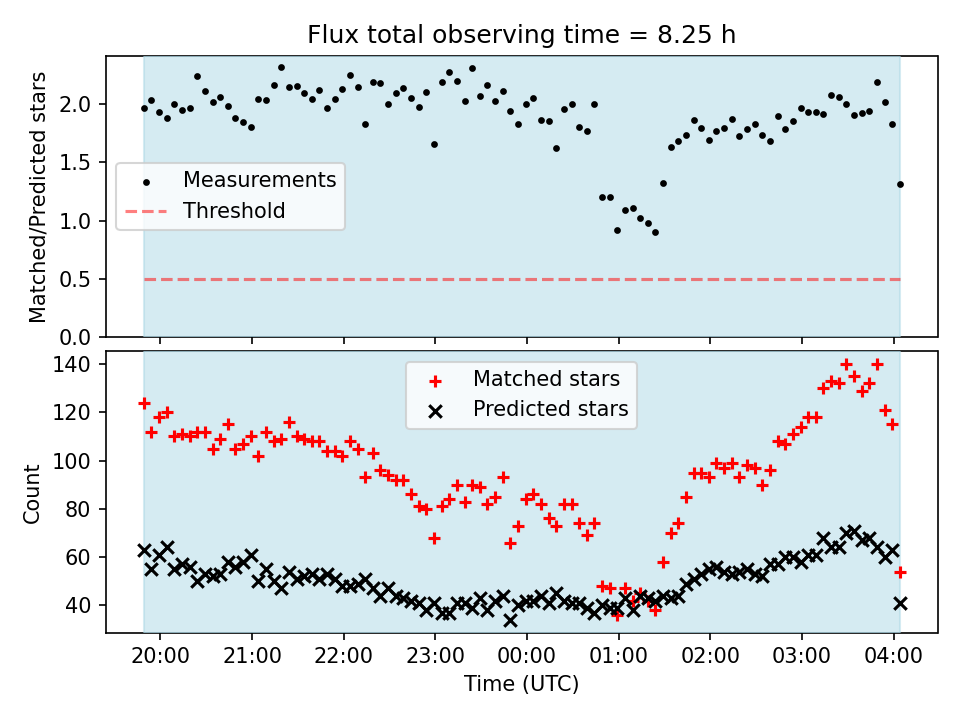 Flux total observing time = 8.25 h

Matched/Predicted stars

2.0
1.5
1.0
0.5
0.0

Measurements
Threshold

Count

140
120
100
80
60
40

Matched stars
Predicted stars

20:00 21:00 22:00 23:00 00:00 01:00 02:00 03:00 04:00

Time (UTC)